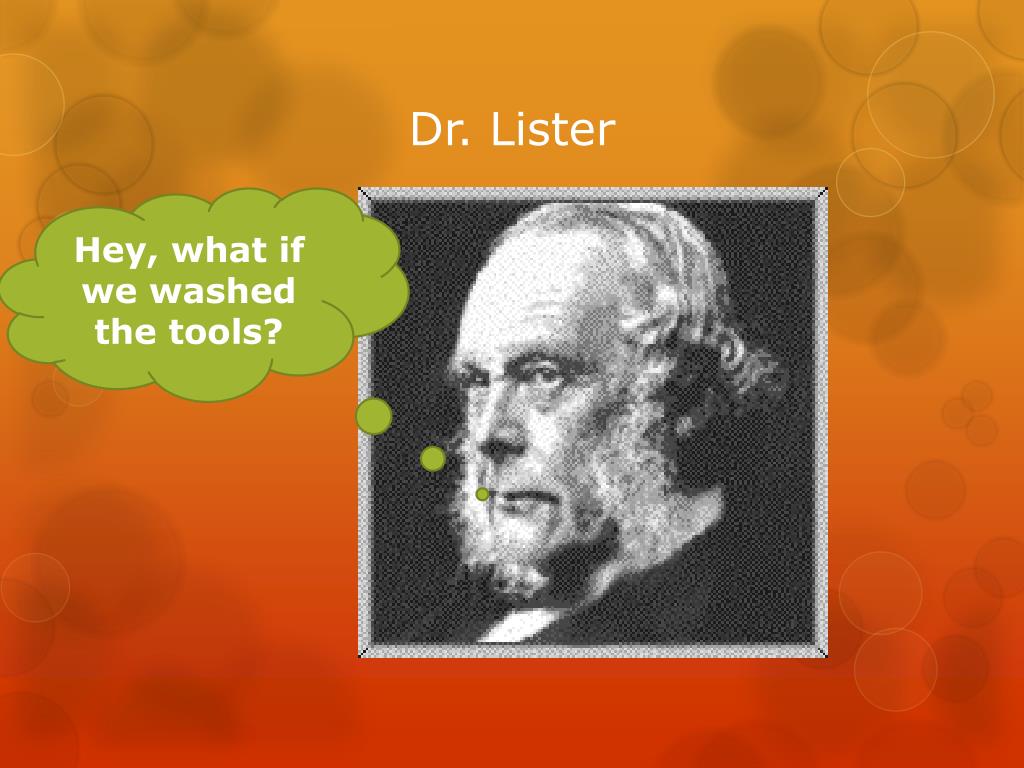 Dr. Lister

Hey, what if we washed the tools?